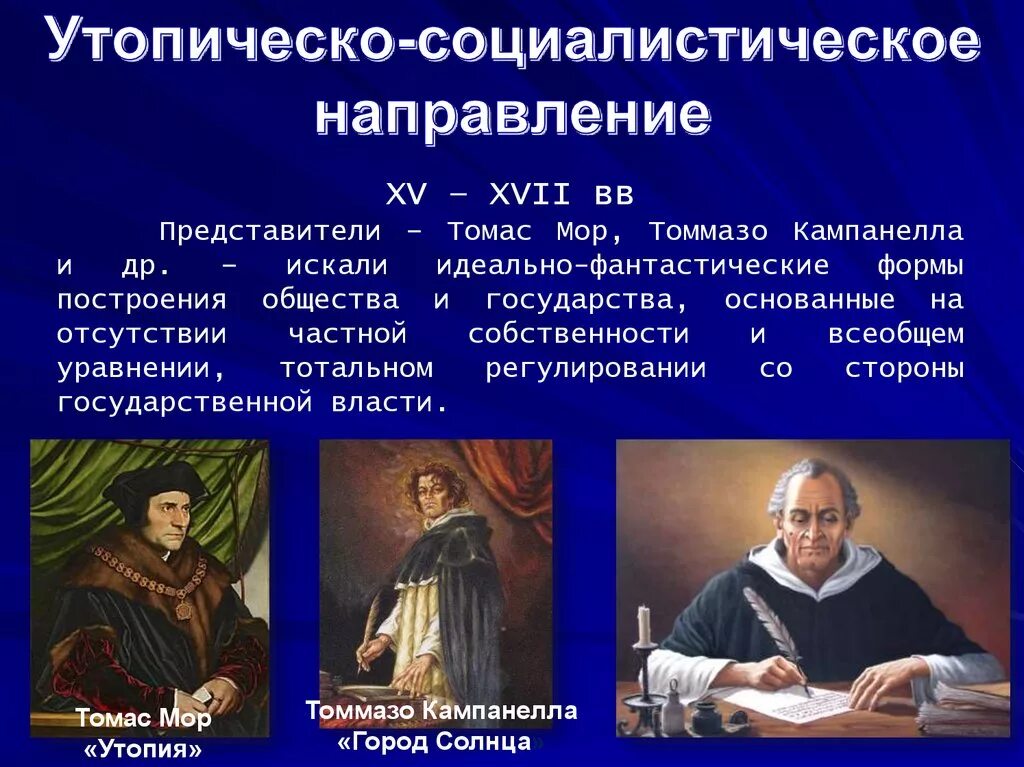 Утопическо-социалистическое направление

XV – XVII вв

Представители – Томас Мор, Томмазо Кампанелла и др. – искали идеально-фантастические формы построения общества и государства, основанные на отсутствии частной собственности и всеобщем уравнении, тотальном регулировании со стороны государственной власти.

Томас Мор «Утопия»

Томмазо Кампанелла «Город Солнца»